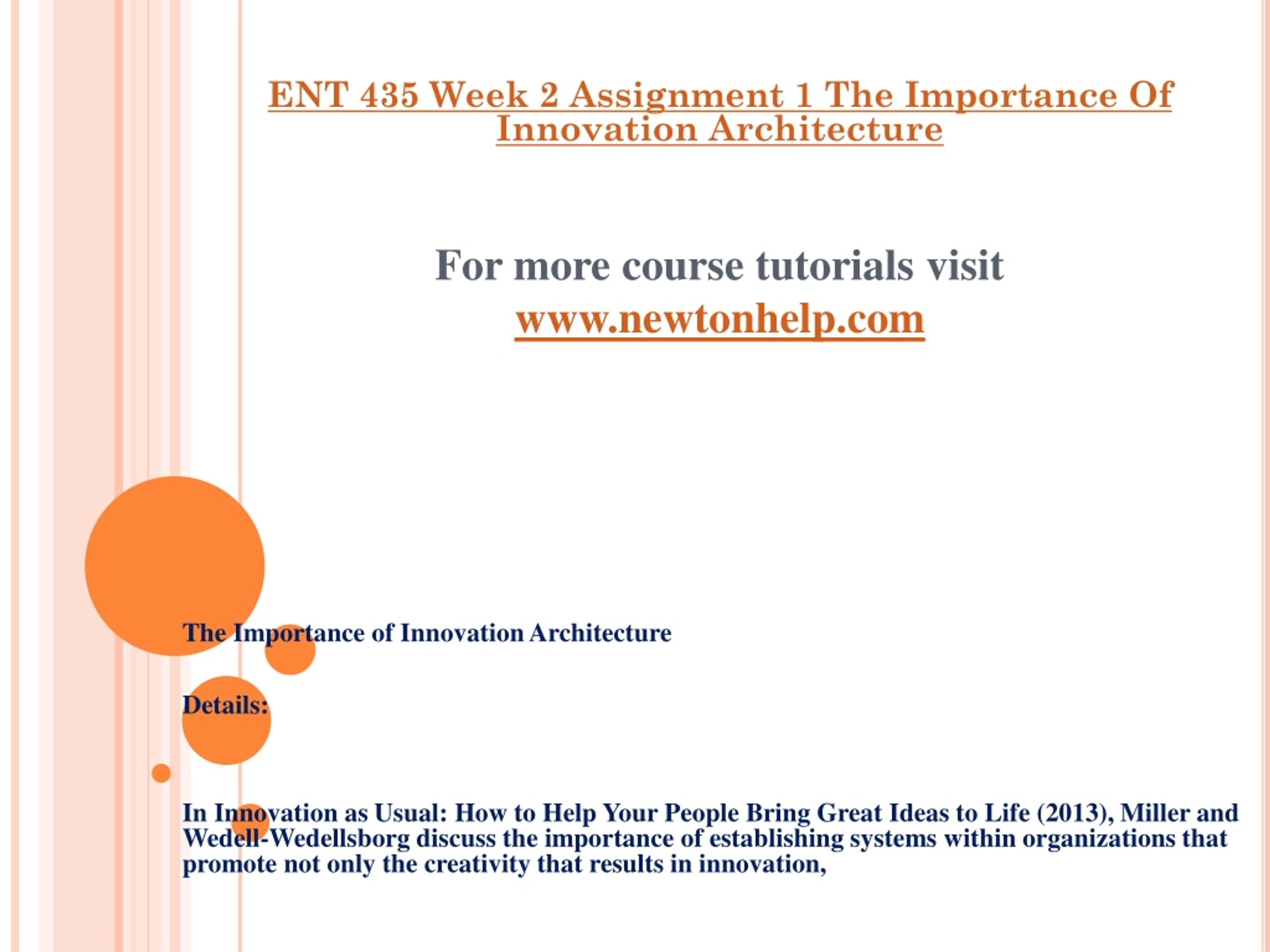 ENT 435 Week 2 Assignment 1 The Importance Of Innovation Architecture

For more course tutorials visit
www.newtonhelp.com

The Importance of Innovation Architecture

Details:

In Innovation as Usual: How to Help Your People Bring Great Ideas to Life (2013), Miller and Wedell-Wedellsborg discuss the importance of establishing systems within organizations that promote not only the creativity that results in innovation,